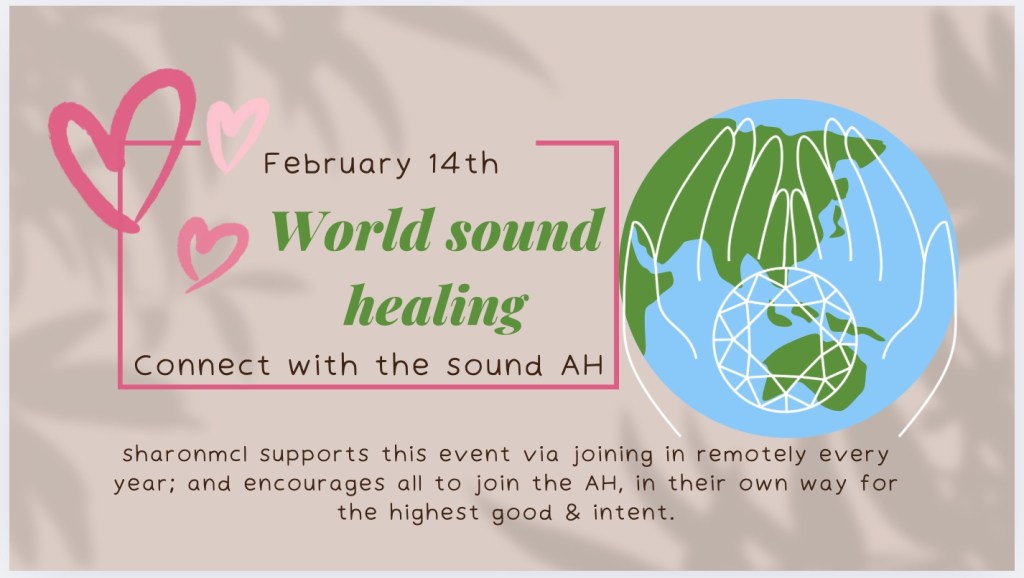 February 14th

World sound healing

Connect with the sound AH

sharonmcl supports this event via joining in remotely every year; and encourages all to join the AH, in their own way for the highest good & intent.